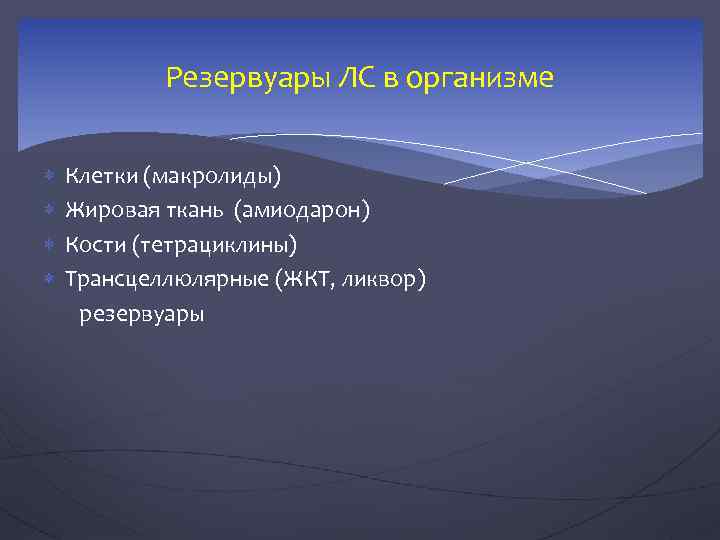 Резервуары ЛС в организме

Клетки (макролиды)
Жировая ткань (амиодарон)
Кости (тетрациклины)
Трансцеллюлярные (ЖКТ, ликвор) резервуары